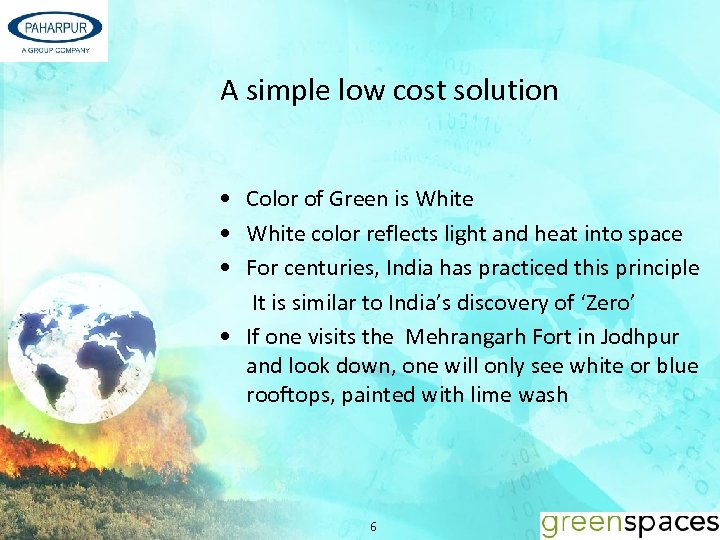 PAHARPUR
A GROUP COMPANY

A simple low cost solution

• Color of Green is White
• White color reflects light and heat into space
• For centuries, India has practiced this principle
It is similar to India's discovery of 'Zero'
• If one visits the Mehrangarh Fort in Jodhpur and look down, one will only see white or blue rooftops, painted with lime wash

6

greenspaces